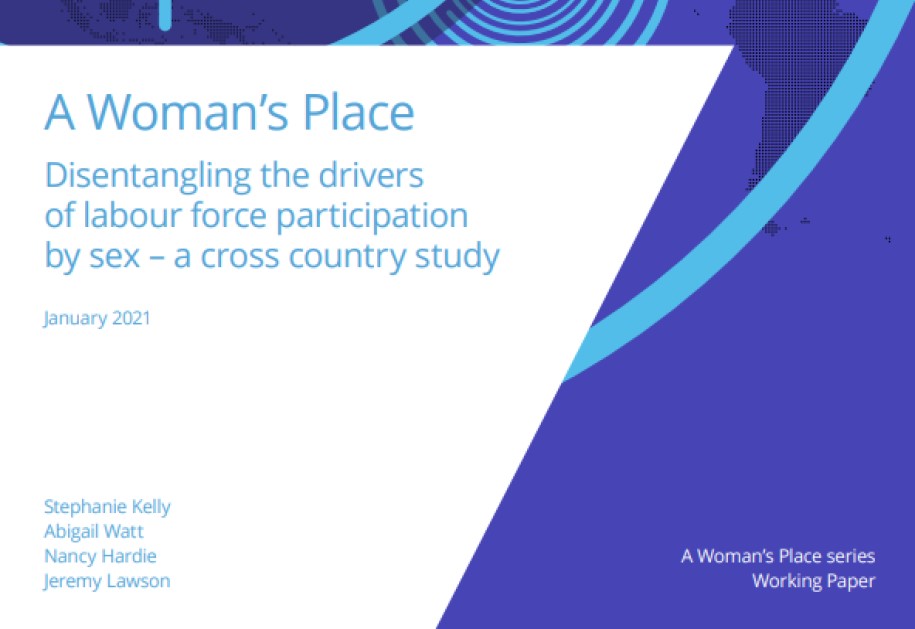 A Woman's Place

Disentangling the drivers of labour force participation by sex – a cross country study

January 2021

Stephanie Kelly
Abigail Watt
Nancy Hardie
Jeremy Lawson

A Woman's Place series
Working Paper